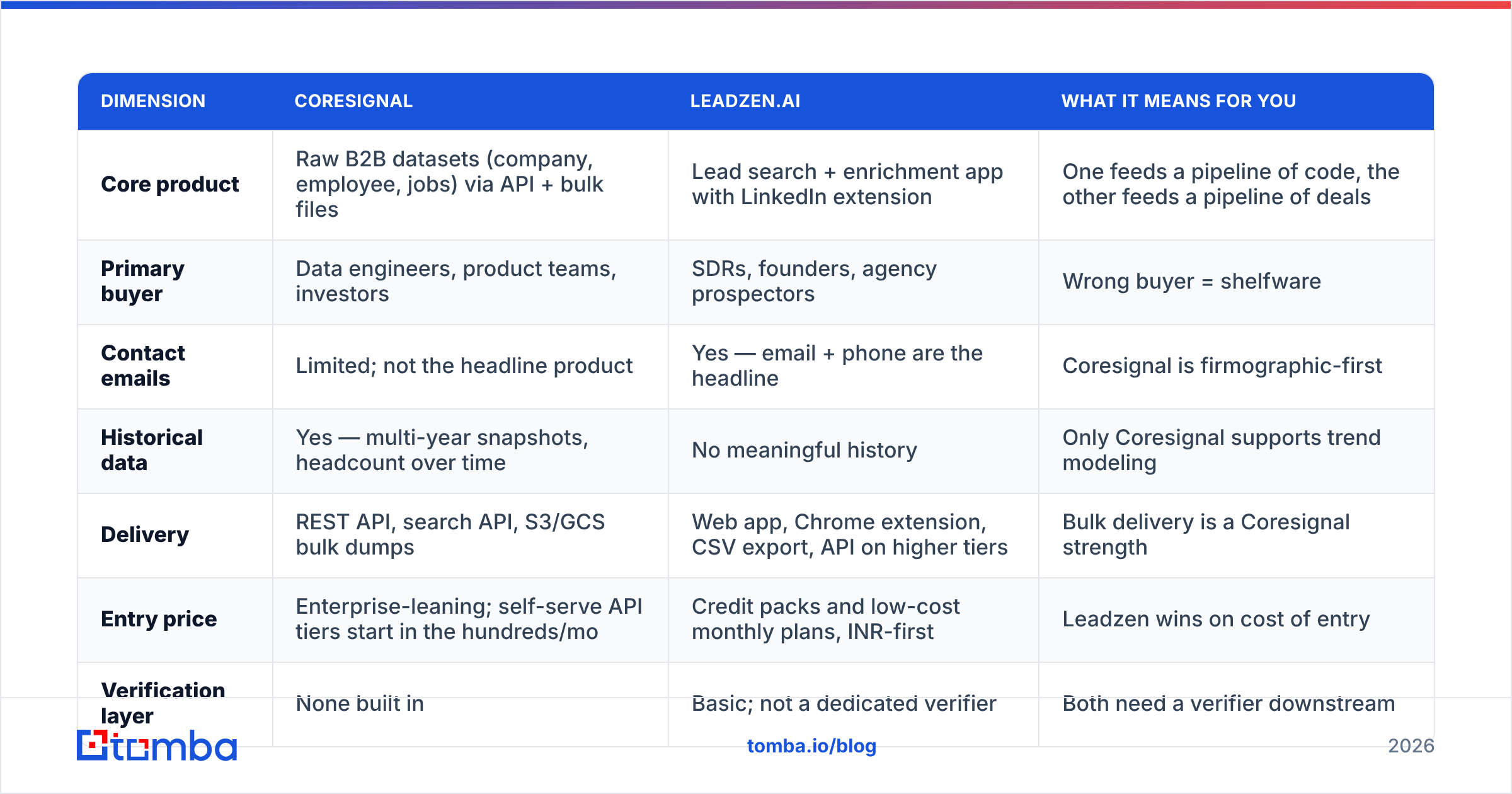 | DIMENSION | CORESIGNAL | LEADZEN.AI | WHAT IT MEANS FOR YOU |
|---|---|---|---|
| Core product | Raw B2B datasets (company, employee, jobs) via API + bulk files | Lead search + enrichment app with LinkedIn extension | One feeds a pipeline of code, the other feeds a pipeline of deals |
| Primary buyer | Data engineers, product teams, investors | SDRs, founders, agency prospectors | Wrong buyer = shelfware |
| Contact emails | Limited; not the headline product | Yes — email + phone are the headline | Coresignal is firmographic-first |
| Historical data | Yes — multi-year snapshots, headcount over time | No meaningful history | Only Coresignal supports trend modeling |
| Delivery | REST API, search API, S3/GCS bulk dumps | Web app, Chrome extension, CSV export, API on higher tiers | Bulk delivery is a Coresignal strength |
| Entry price | Enterprise-leaning; self-serve API tiers start in the hundreds/mo | Credit packs and low-cost monthly plans, INR-first | Leadzen wins on cost of entry |
| Verification layer | None built in | Basic; not a dedicated verifier | Both need a verifier downstream |

tomba

tomba.io/blog

2026